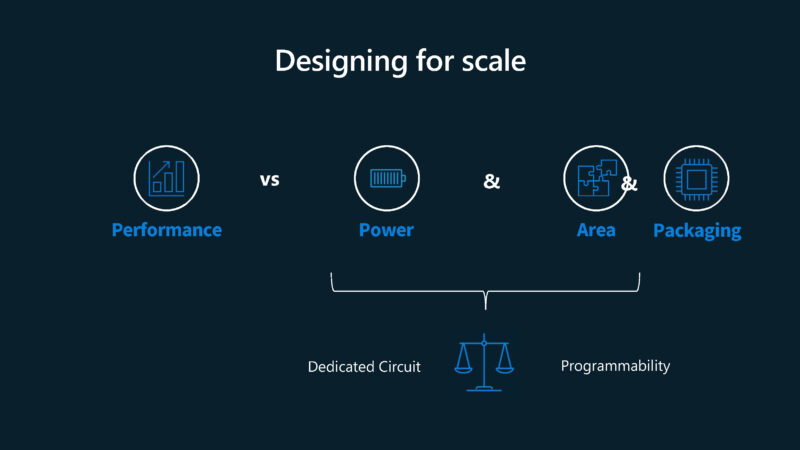 Designing for scale

Performance vs Power & Area & Packaging

Dedicated Circuit

Programmability